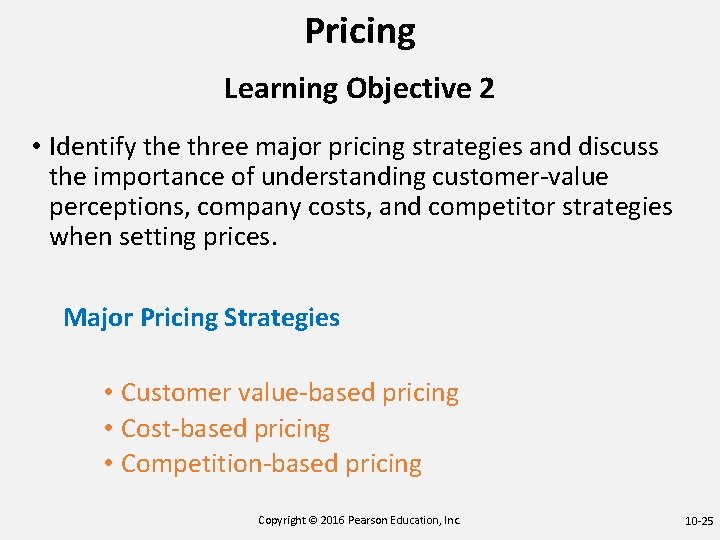 Pricing

Learning Objective 2

• Identify the three major pricing strategies and discuss the importance of understanding customer-value perceptions, company costs, and competitor strategies when setting prices.

Major Pricing Strategies

• Customer value-based pricing
• Cost-based pricing
• Competition-based pricing

Copyright © 2016 Pearson Education, Inc.

10-25